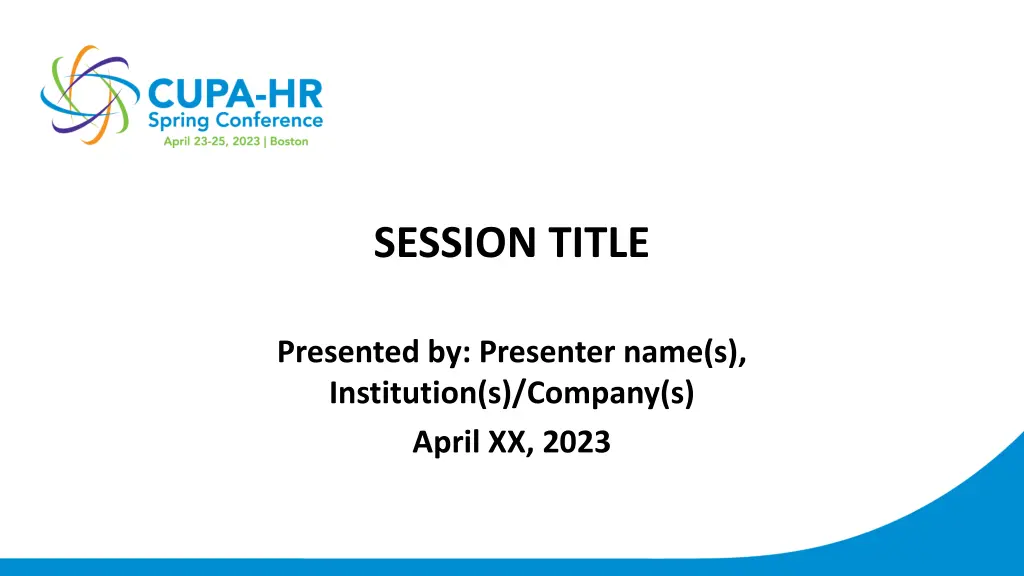 CUPA-HR
Spring Conference
April 23-25, 2023 | Boston

SESSION TITLE

Presented by: Presenter name(s), Institution(s)/Company(s)

April XX, 2023